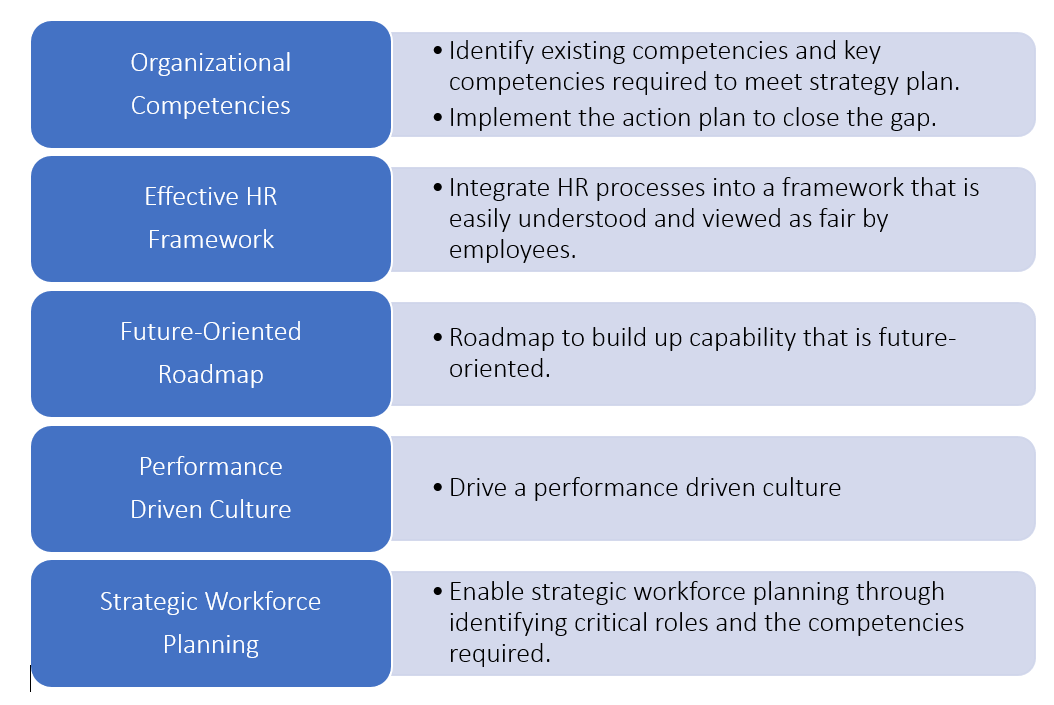 Organizational Competencies

• Identify existing competencies and key competencies required to meet strategy plan.
• Implement the action plan to close the gap.

Effective HR Framework

• Integrate HR processes into a framework that is easily understood and viewed as fair by employees.

Future-Oriented Roadmap

• Roadmap to build up capability that is future-oriented.

Performance Driven Culture

• Drive a performance driven culture

Strategic Workforce Planning

• Enable strategic workforce planning through identifying critical roles and the competencies required.